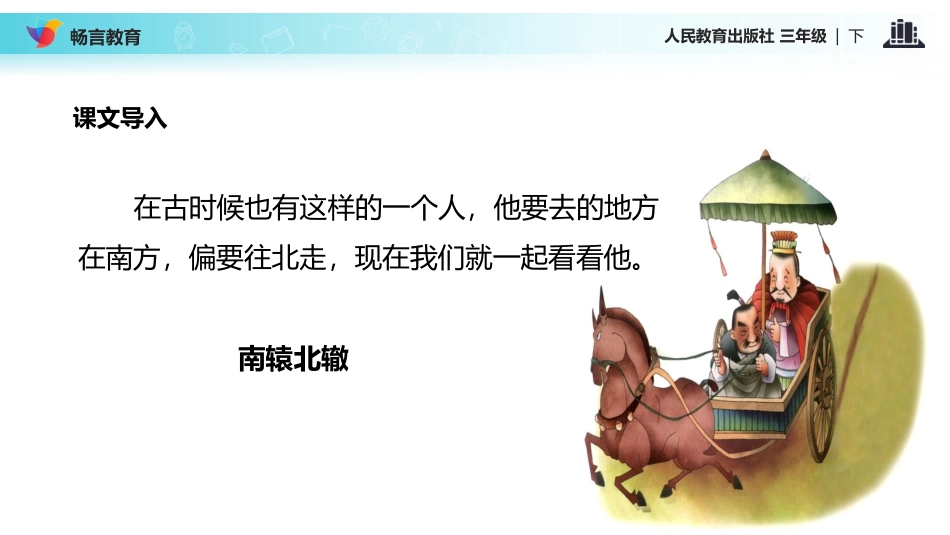 畅言教育

人民教育出版社 三年级 | 下

课文导入

在古时候也有这样的一个人，他要去的地方在南方，偏要往北走，现在我们就一起看看他。

南辕北辙